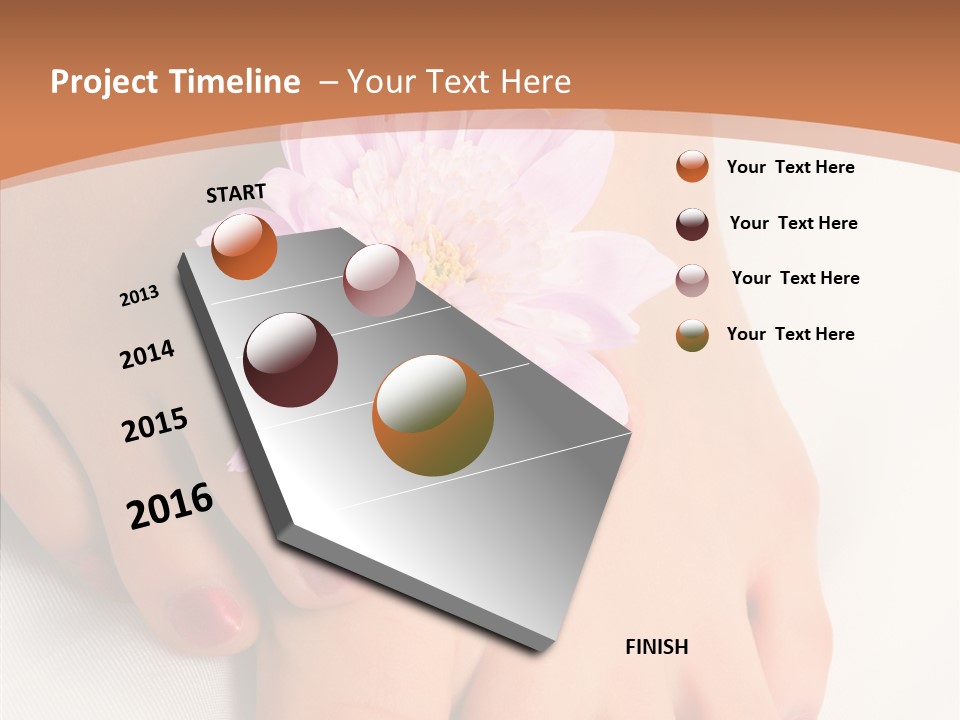 Project Timeline – Your Text Here

START

2013

2014

2015

2016

FINISH

Your Text Here

Your Text Here

Your Text Here

Your Text Here